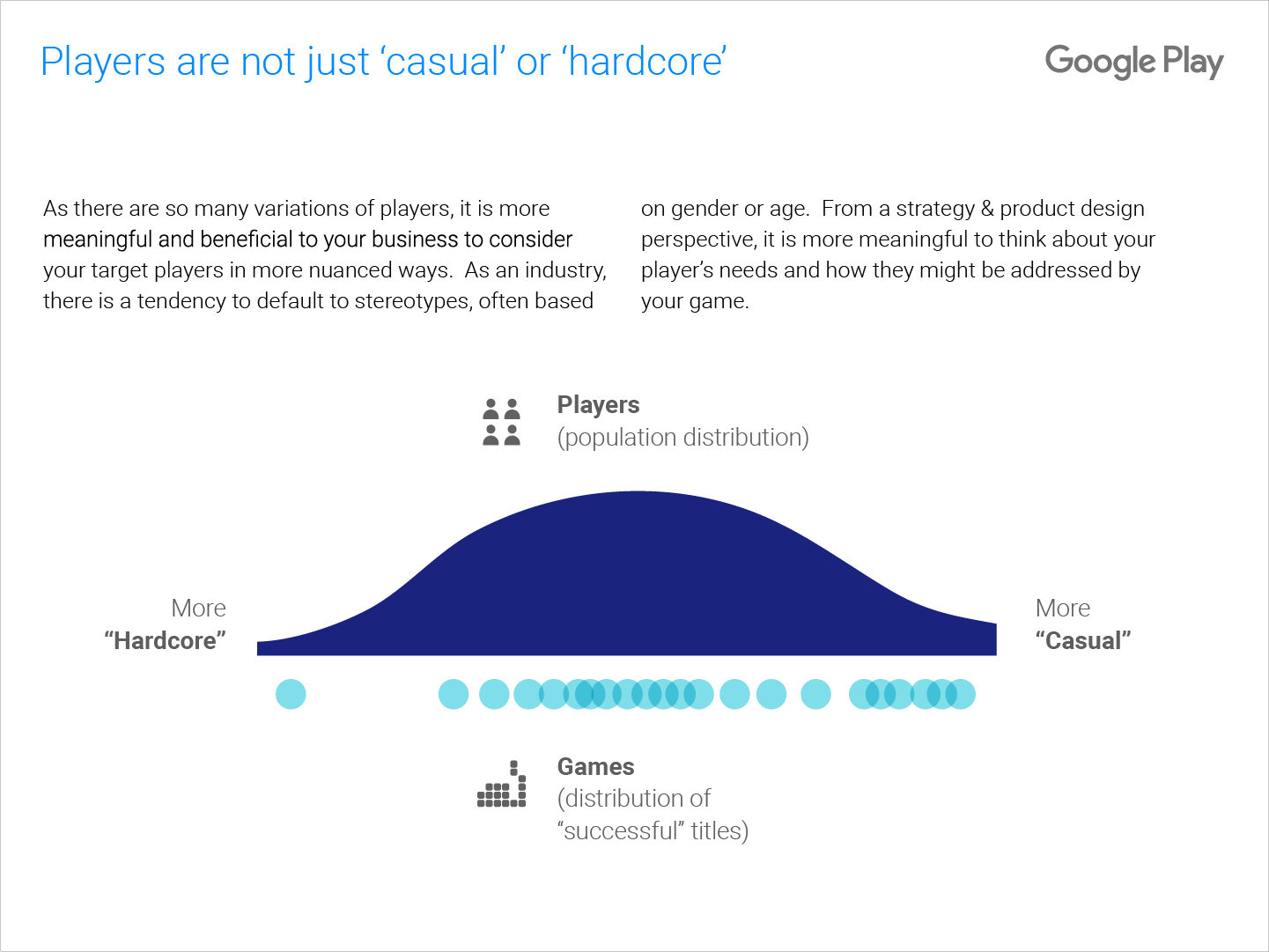 Players are not just 'casual' or 'hardcore'

Google Play

As there are so many variations of players, it is more meaningful and beneficial to your business to consider your target players in more nuanced ways. As an industry, there is a tendency to default to stereotypes, often based on gender or age. From a strategy & product design perspective, it is more meaningful to think about your player's needs and how they might be addressed by your game.

Players
(population distribution)

More
"Hardcore"

More
"Casual"

Games
(distribution of "successful" titles)